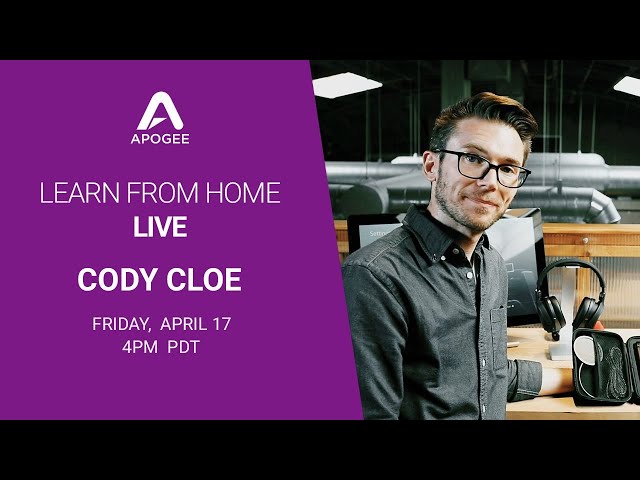 APOGEE

LEARN FROM HOME
LIVE

CODY CLOE

FRIDAY, APRIL 17
4PM PDT